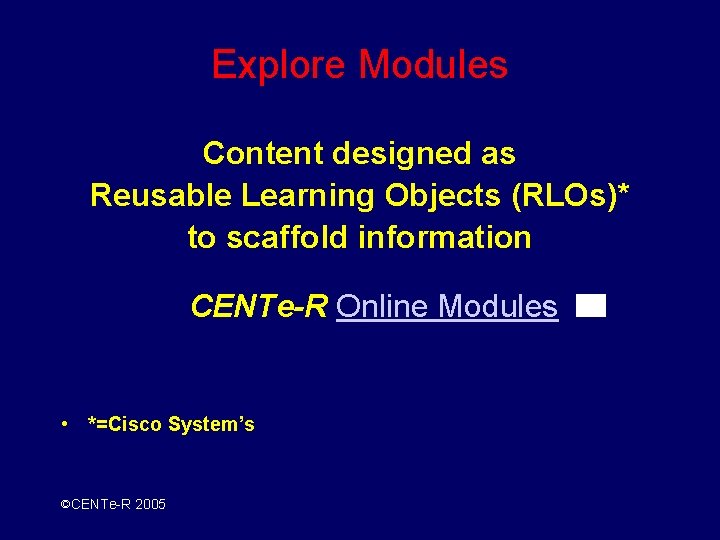 Explore Modules

Content designed as Reusable Learning Objects (RLOs)* to scaffold information

CENTe-R Online Modules

• *=Cisco System's

©CENTe-R 2005